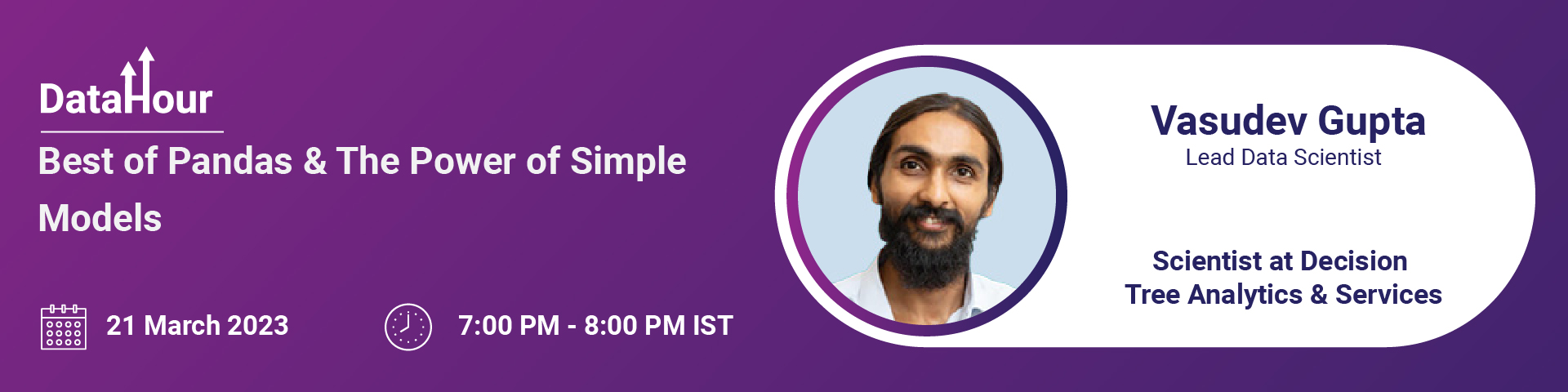 DataHour

Best of Pandas & The Power of Simple Models

21 March 2023

7:00 PM - 8:00 PM IST

Vasudev Gupta
Lead Data Scientist

Scientist at Decision Tree Analytics & Services